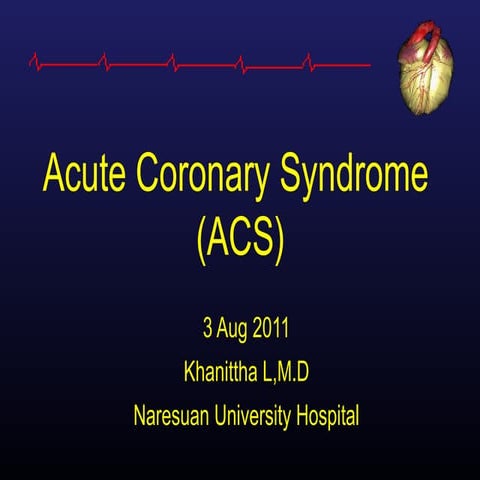 Acute Coronary Syndrome (ACS)

3 Aug 2011

Khanittha L,M.D

Naresuan University Hospital